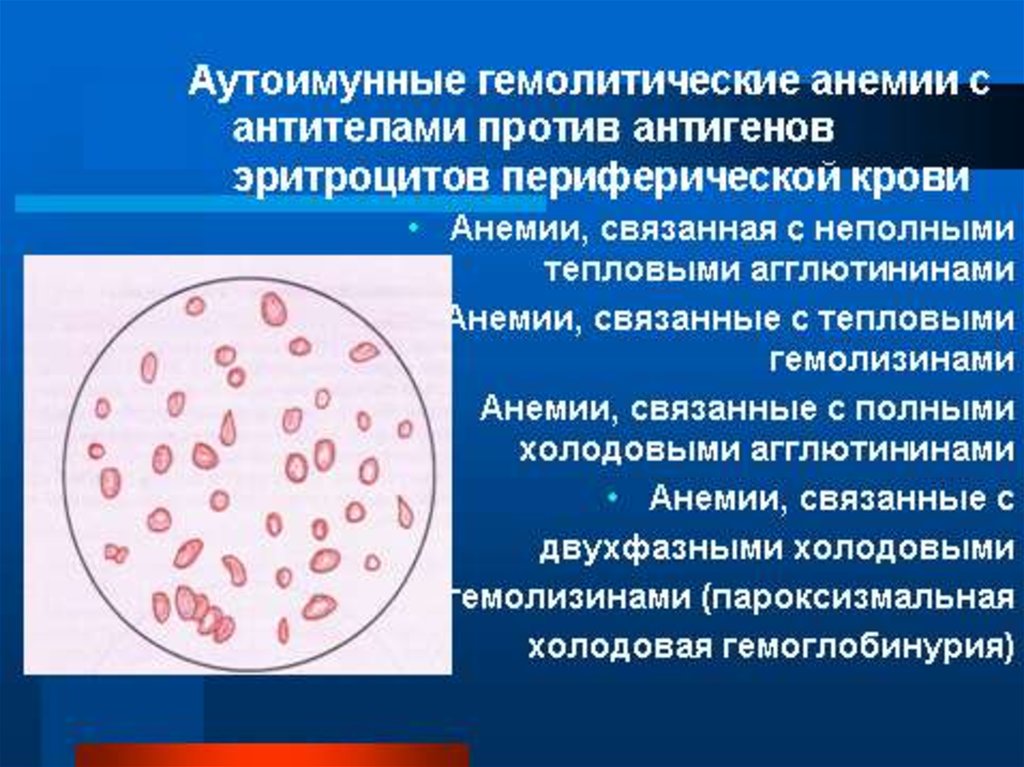 Аутоимунные гемолитические анемии с антителами против антигенов эритроцитов периферической крови

• Анемии, связанная с неполными тепловыми агглютининами

Анемии, связанные с тепловыми гемолизинами

Анемии, связанные с полными холодовыми агглютининами

• Анемии, связанные с двухфазными холодовыми гемолизинами (пароксизмальная холодовая гемоглобинурия)